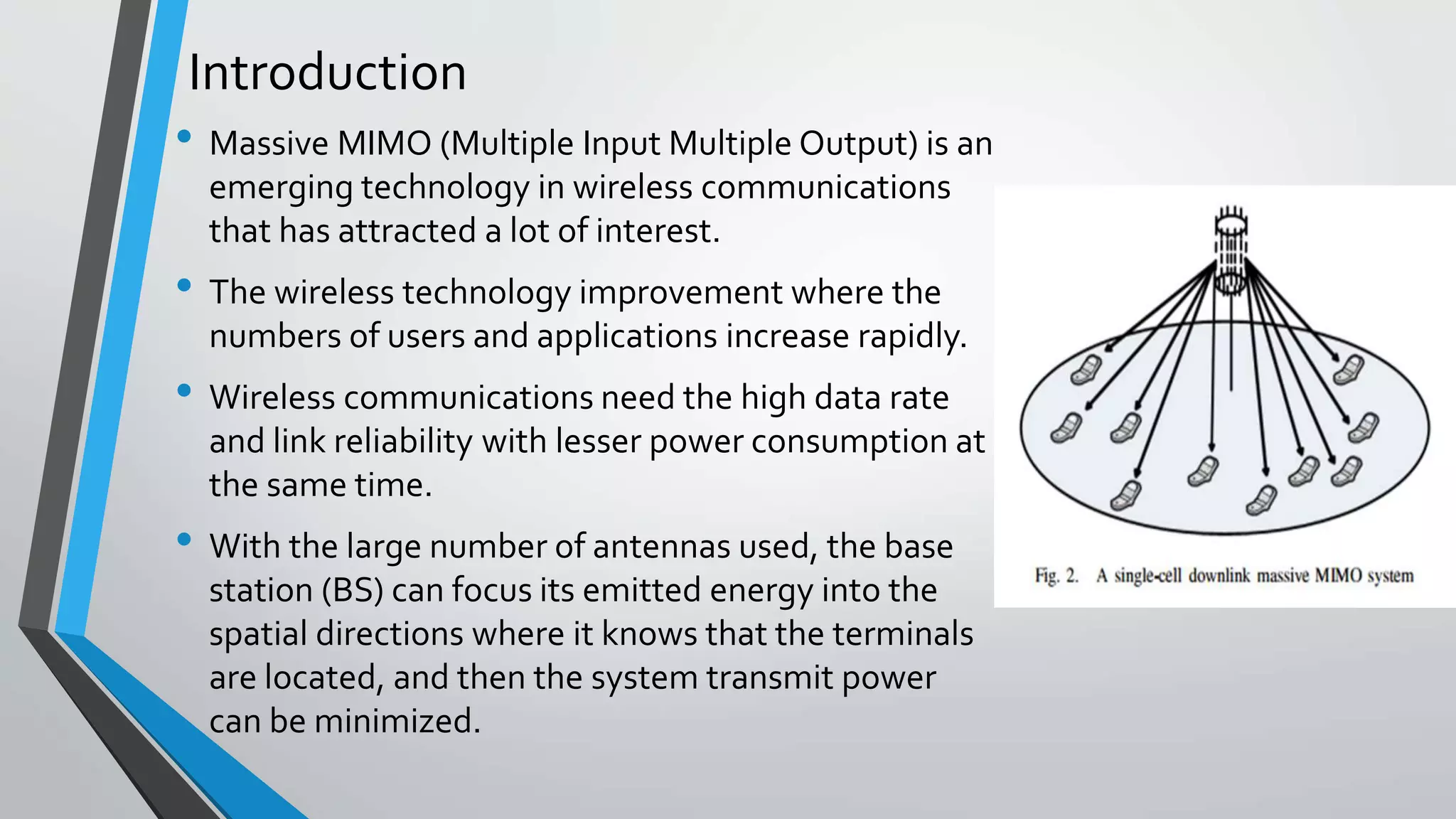 Introduction

• Massive MIMO (Multiple Input Multiple Output) is an emerging technology in wireless communications that has attracted a lot of interest.

• The wireless technology improvement where the numbers of users and applications increase rapidly.

• Wireless communications need the high data rate and link reliability with lesser power consumption at the same time.

• With the large number of antennas used, the base station (BS) can focus its emitted energy into the spatial directions where it knows that the terminals are located, and then the system transmit power can be minimized.

Fig. 2. A single-cell downlink massive MIMO system